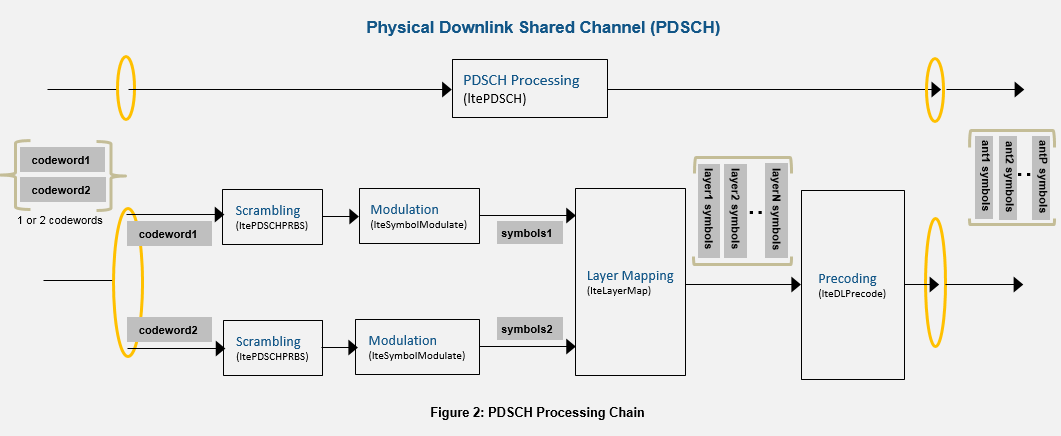 Physical Downlink Shared Channel (PDSCH)

PDSCH Processing
(ltePDSCH)

codeword1
codeword2
1 or 2 codewords

codeword1
Scrambling
(ltePDSCHPRBS)
Modulation
(lteSymbolModulate)
symbols1

codeword2
Scrambling
(ltePDSCHPRBS)
Modulation
(lteSymbolModulate)
symbols2

Layer Mapping
(lteLayerMap)

layer1 symbols
layer2 symbols
. .
layerN symbols

Precoding
(lteDLPrecode)

ant1 symbols
ant2 symbols
. .
antP symbols

Figure 2: PDSCH Processing Chain